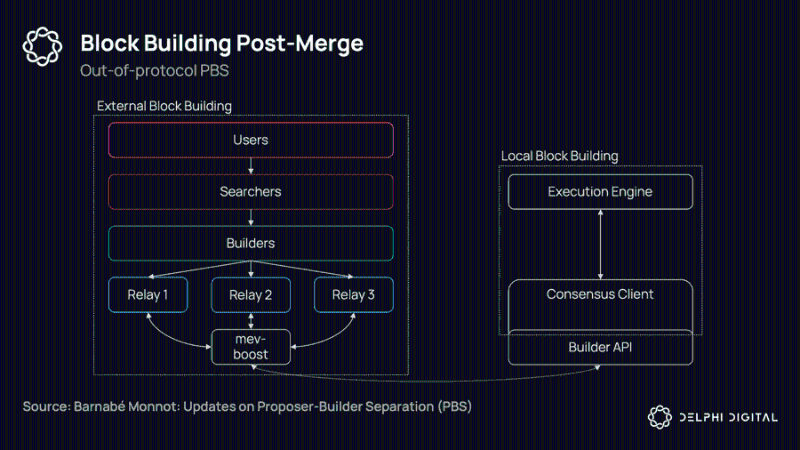 Block Building Post-Merge
Out-of-protocol PBS

External Block Building

Users

Searchers

Builders

Relay 1

Relay 2

Relay 3

mev-boost

Local Block Building

Execution Engine

Consensus Client

Builder API

Source: Barnabé Monnot: Updates on Proposer-Builder Separation (PBS)

DELPHI DIGITAL